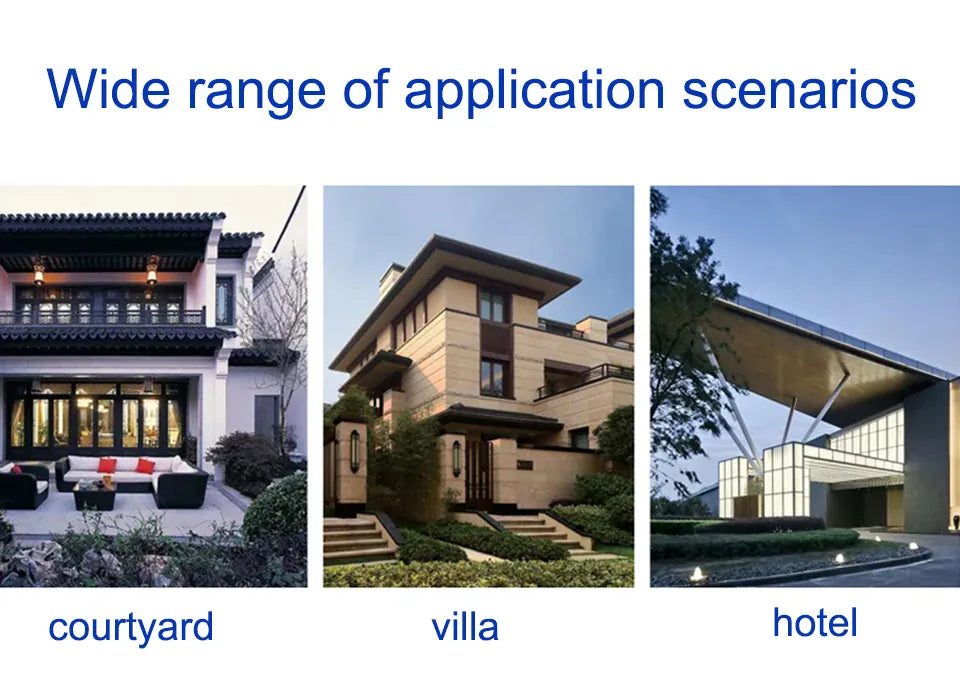 Wide range of application scenarios

courtyard

villa

hotel